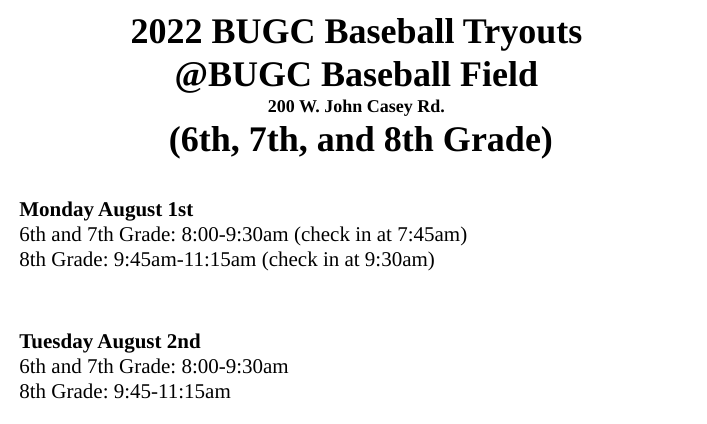 2022 BUGC Baseball Tryouts
@BUGC Baseball Field
200 W. John Casey Rd.
(6th, 7th, and 8th Grade)

Monday August 1st
6th and 7th Grade: 8:00-9:30am (check in at 7:45am)
8th Grade: 9:45am-11:15am (check in at 9:30am)

Tuesday August 2nd
6th and 7th Grade: 8:00-9:30am
8th Grade: 9:45-11:15am